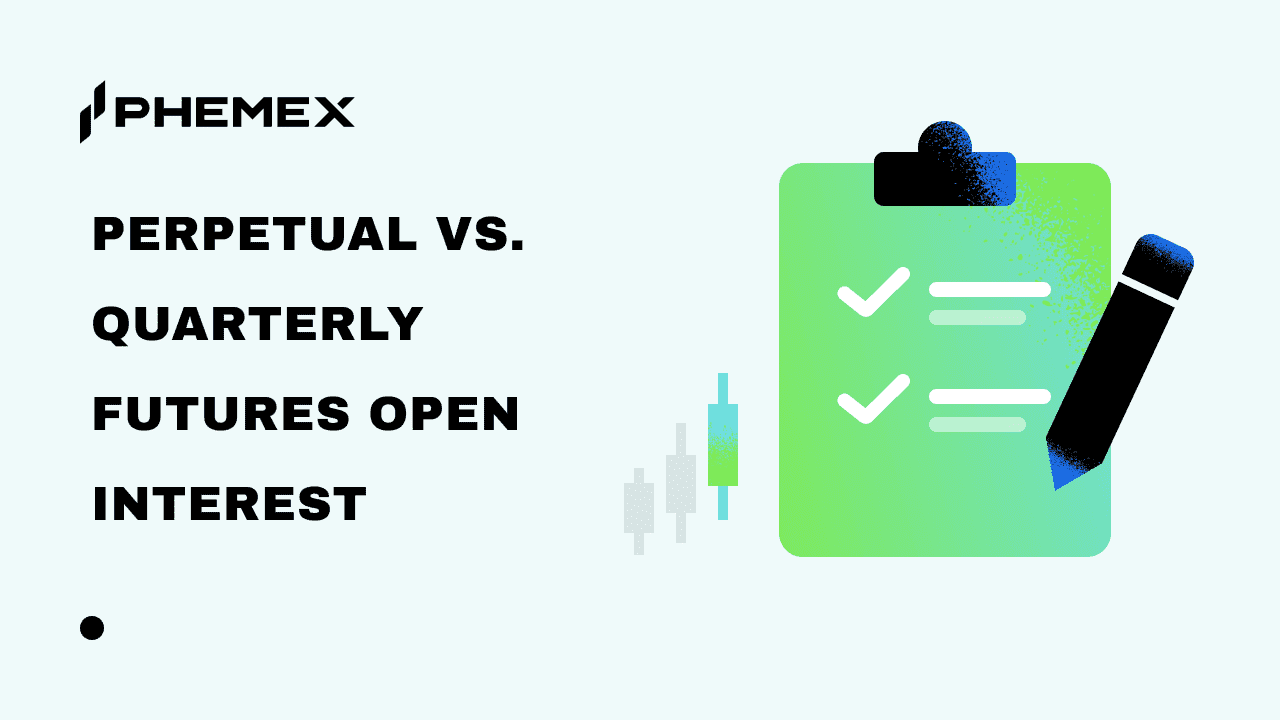 PHEMEX

PERPETUAL VS. QUARTERLY FUTURES OPEN INTEREST